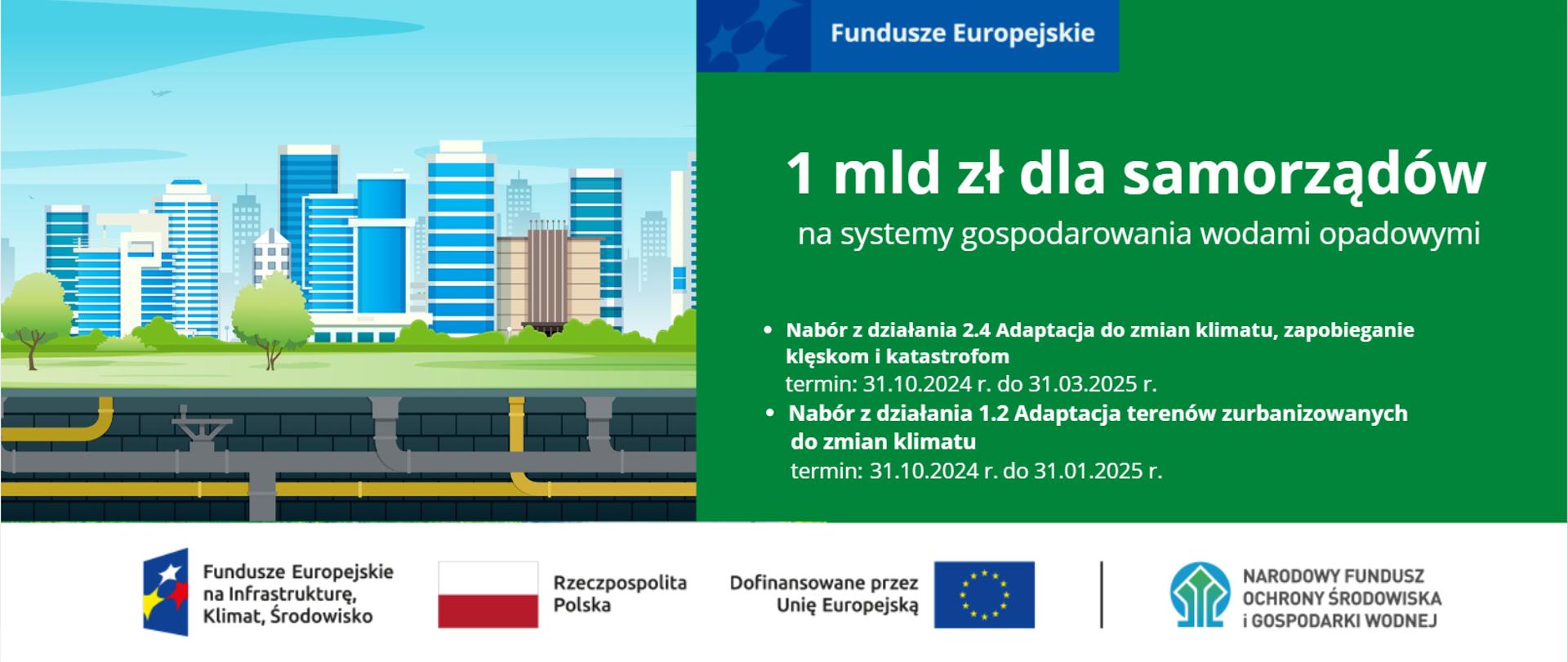 Fundusze Europejskie

1 mld zł dla samorządów

na systemy gospodarowania wodami opadowymi

• Nabór z działania 2.4 Adaptacja do zmian klimatu, zapobieganie klęskom i katastrofom
termin: 31.10.2024 r. do 31.03.2025 r.

• Nabór z działania 1.2 Adaptacja terenów zurbanizowanych do zmian klimatu
termin: 31.10.2024 r. do 31.01.2025 r.

Fundusze Europejskie na Infrastrukturę, Klimat, Środowisko

Rzeczpospolita Polska

Dofinansowane przez Unię Europejską

NARODOWY FUNDUSZ OCHRONY ŚRODOWISKA i GOSPODARKI WODNEJ